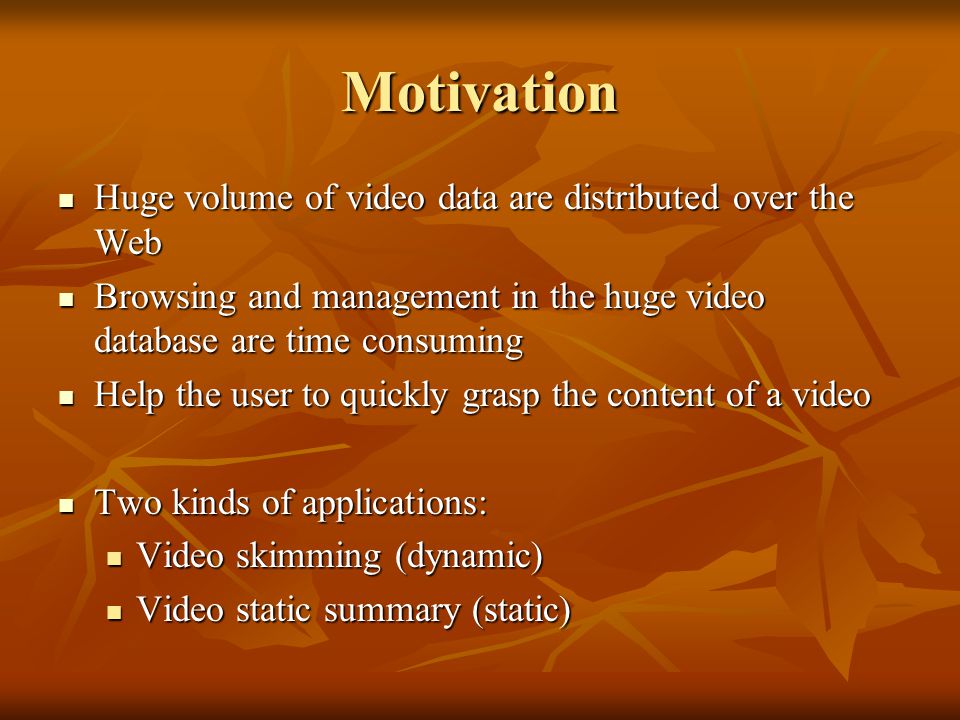 Motivation

- Huge volume of video data are distributed over the Web
- Browsing and management in the huge video database are time consuming
- Help the user to quickly grasp the content of a video

- Two kinds of applications:
  - Video skimming (dynamic)
  - Video static summary (static)